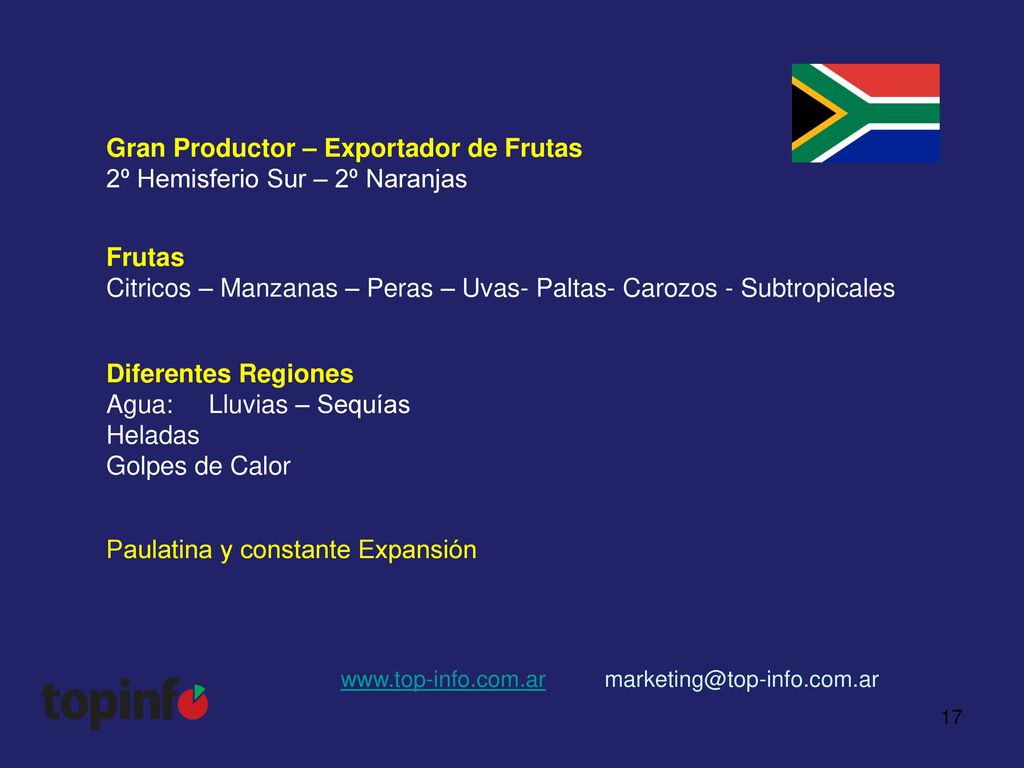 Gran Productor – Exportador de Frutas
2º Hemisferio Sur – 2º Naranjas

Frutas
Citricos – Manzanas – Peras – Uvas- Paltas- Carozos - Subtropicales

Diferentes Regiones
Agua: Lluvias – Sequías
Heladas
Golpes de Calor

Paulatina y constante Expansión

topinfo

www.top-info.com.ar marketing@top-info.com.ar

17